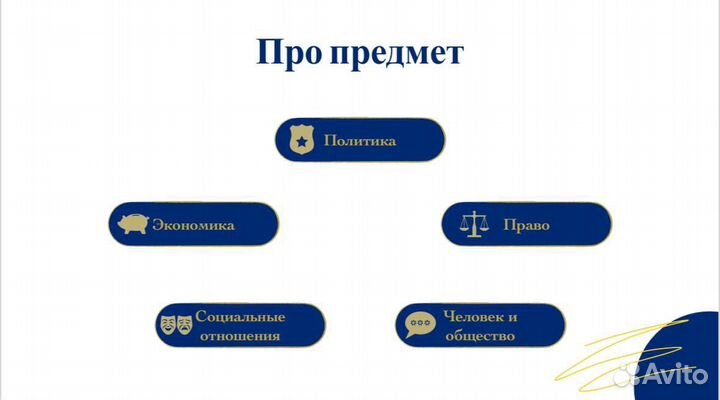 Про предмет

Политика

Экономика

Право

Социальные отношения

Человек и общество

Avito